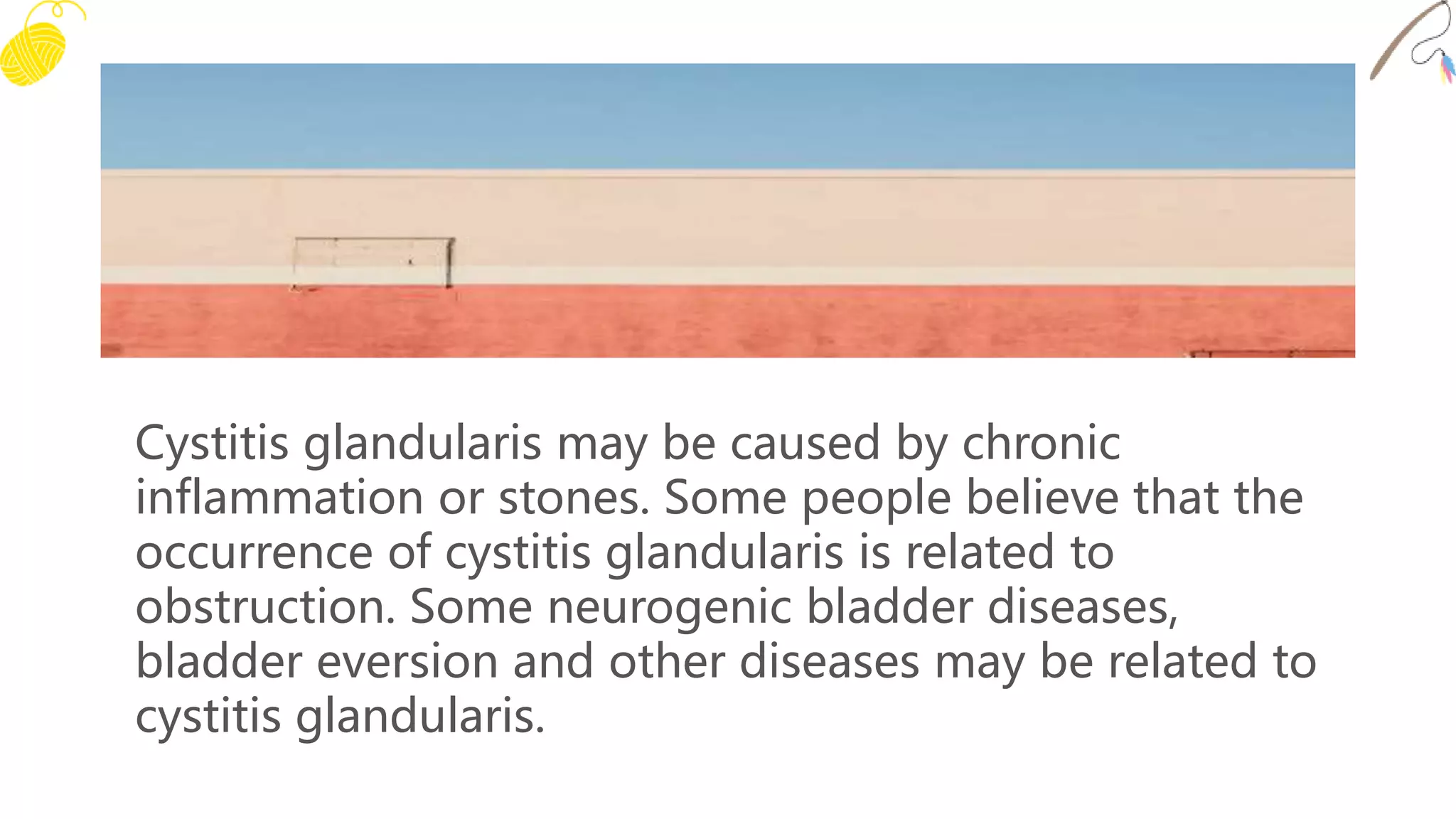 Cystitis glandularis may be caused by chronic inflammation or stones. Some people believe that the occurrence of cystitis glandularis is related to obstruction. Some neurogenic bladder diseases, bladder eversion and other diseases may be related to cystitis glandularis.